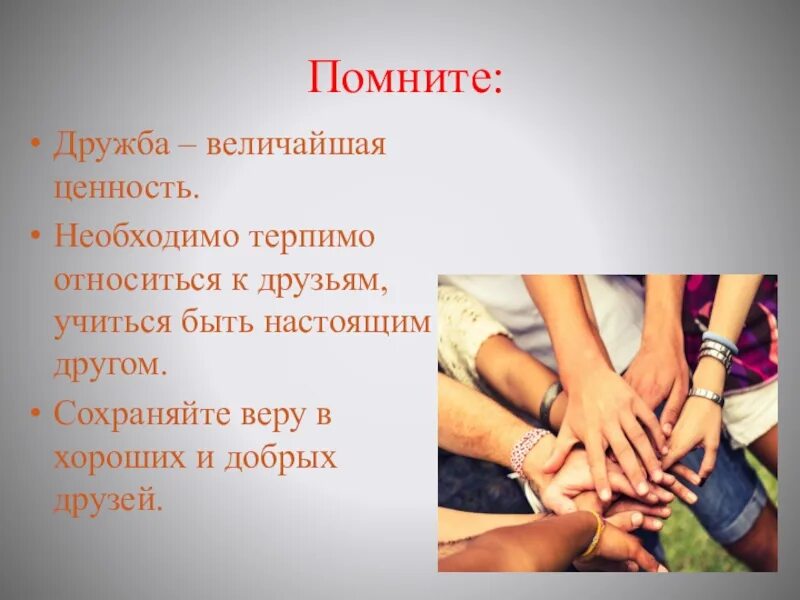 Помните:

• Дружба – величайшая ценность.

• Необходимо терпимо относиться к друзьям, учиться быть настоящим другом.

• Сохраняйте веру в хороших и добрых друзей.